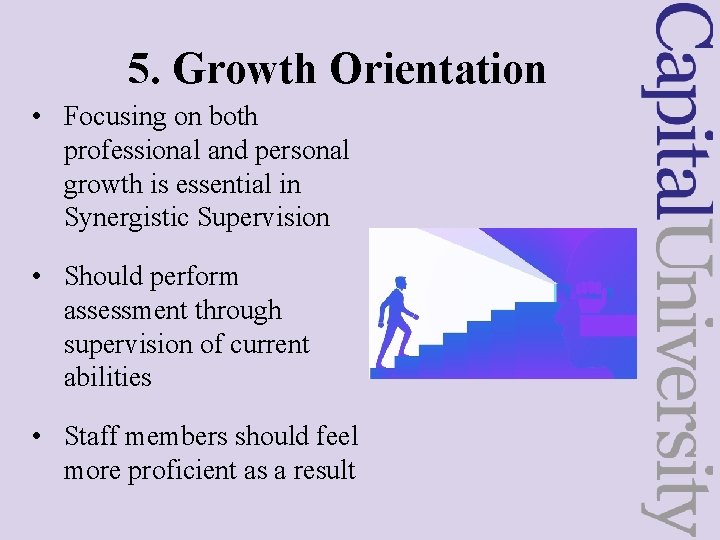 5. Growth Orientation

• Focusing on both professional and personal growth is essential in Synergistic Supervision

• Should perform assessment through supervision of current abilities

• Staff members should feel more proficient as a result

CapitalUniversity